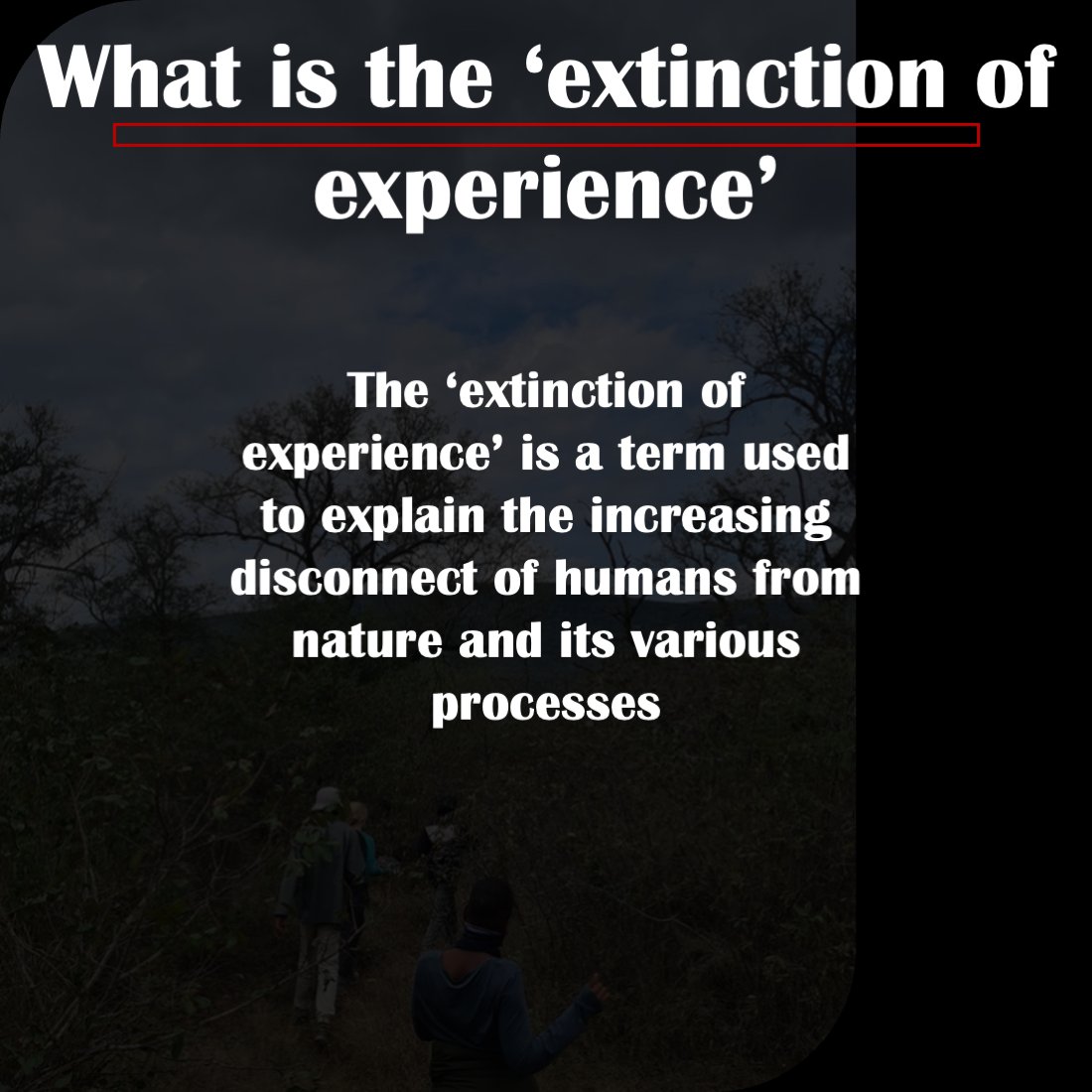 What is the 'extinction of experience'

The 'extinction of experience' is a term used to explain the increasing disconnect of humans from nature and its various processes